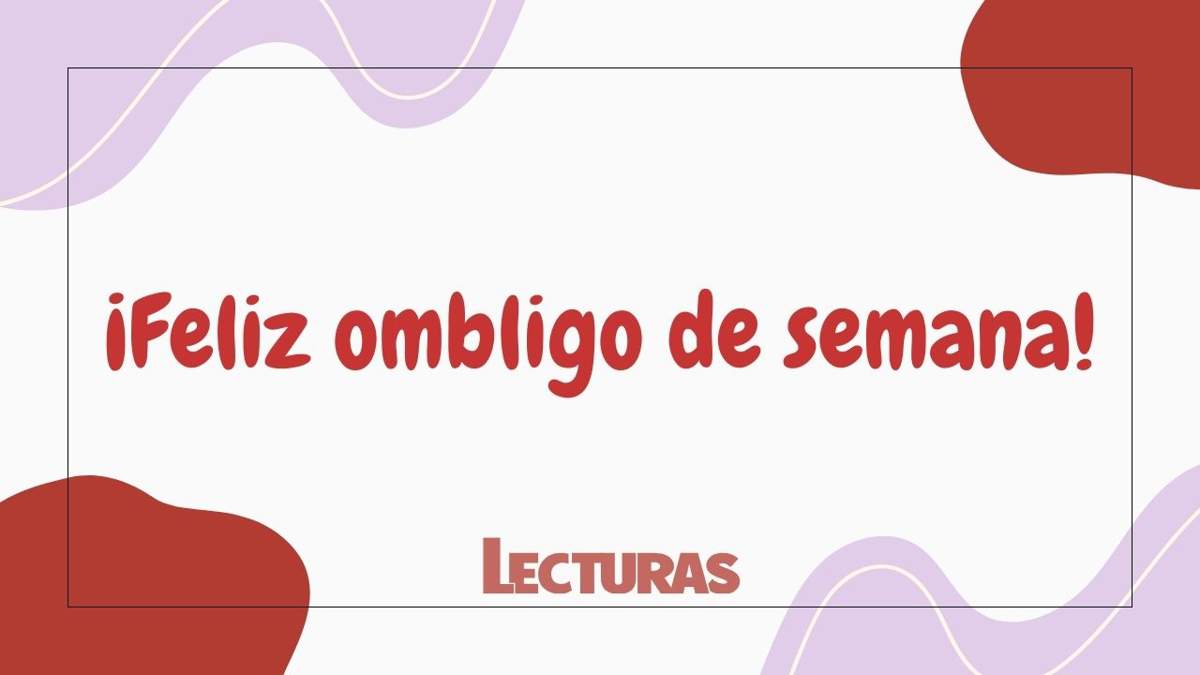 ¡Feliz ombligo de semana!

LECTURAS